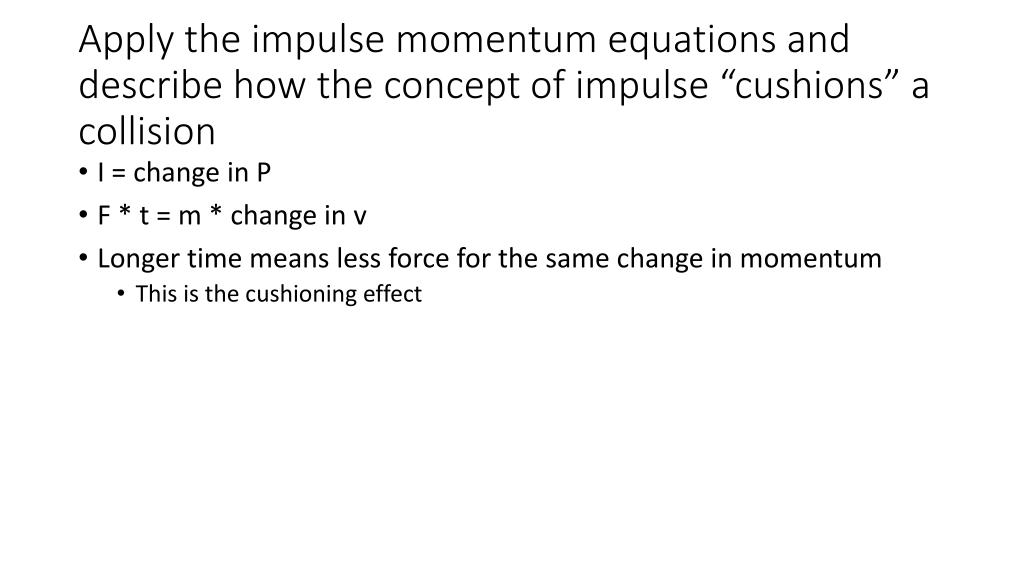 Apply the impulse momentum equations and describe how the concept of impulse “cushions” a collision

• I = change in P
• F * t = m * change in v
• Longer time means less force for the same change in momentum
  • This is the cushioning effect